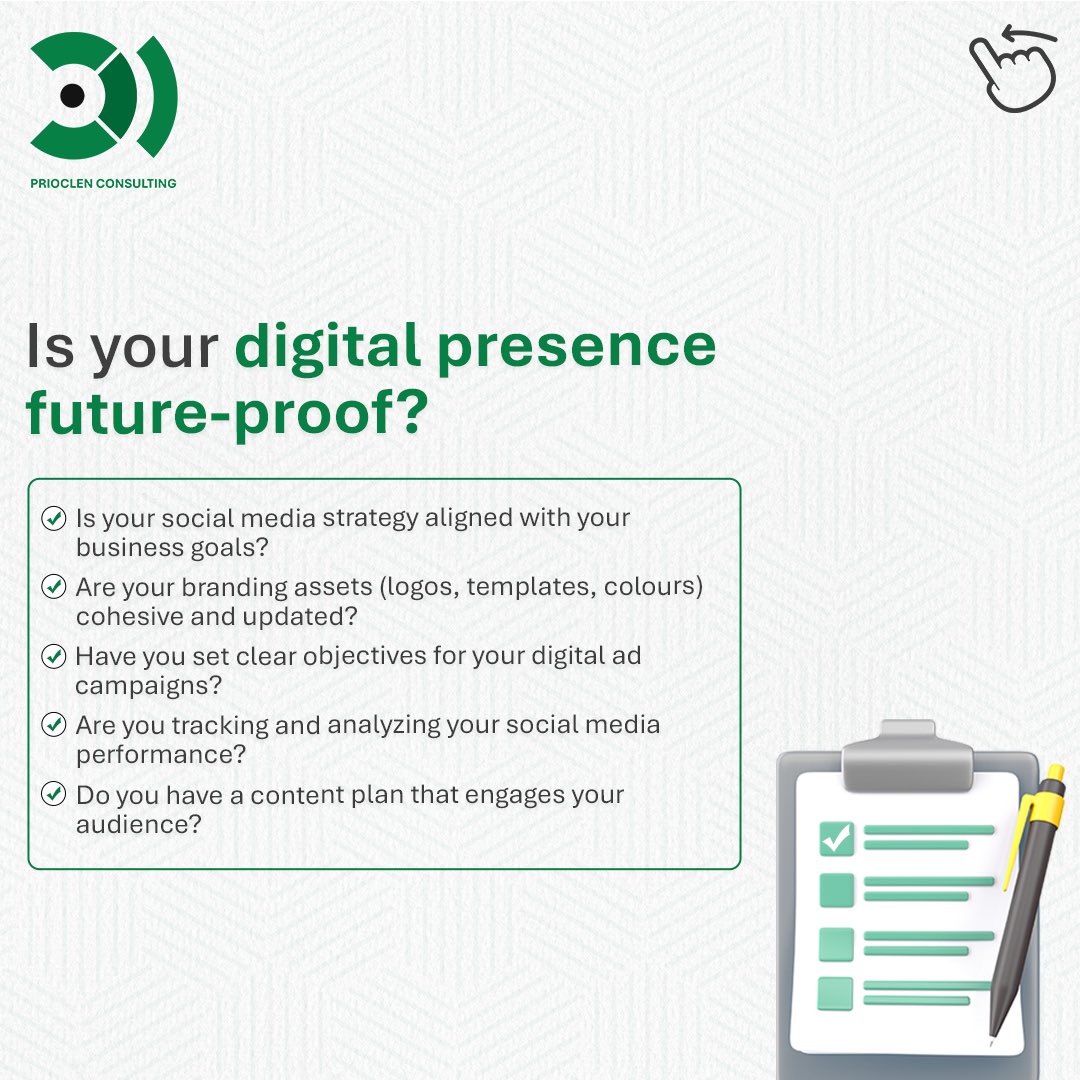 PRIOCLEN CONSULTING

Is your digital presence future-proof?

Is your social media strategy aligned with your business goals?

Are your branding assets (logos, templates, colours) cohesive and updated?

Have you set clear objectives for your digital ad campaigns?

Are you tracking and analyzing your social media performance?

Do you have a content plan that engages your audience?